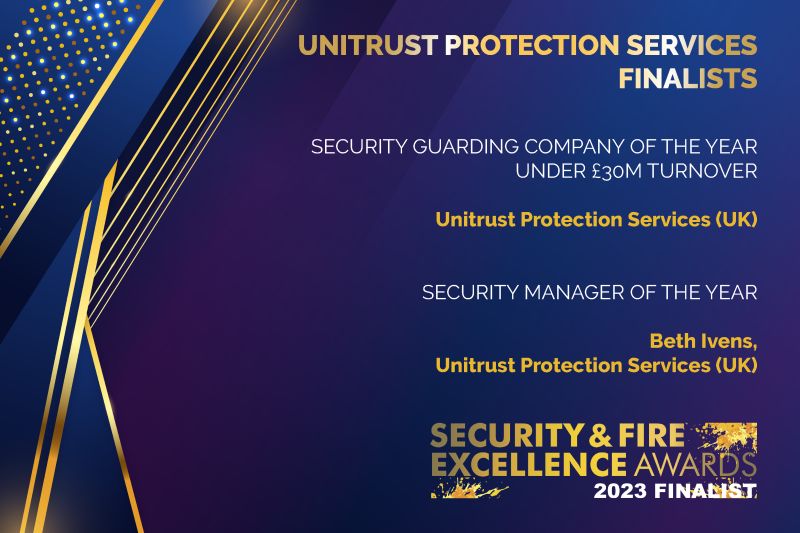 UNITRUST PROTECTION SERVICES FINALISTS

SECURITY GUARDING COMPANY OF THE YEAR UNDER £30M TURNOVER

Unitrust Protection Services (UK)

SECURITY MANAGER OF THE YEAR

Beth Ivens, Unitrust Protection Services (UK)

SECURITY & FIRE EXCELLENCE AWARDS
2023 FINALIST